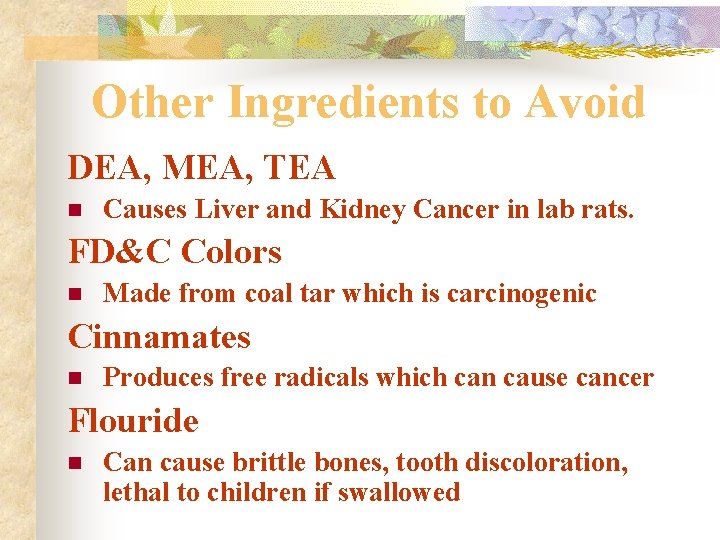 Other Ingredients to Avoid

DEA, MEA, TEA

- Causes Liver and Kidney Cancer in lab rats.

FD&C Colors

- Made from coal tar which is carcinogenic

Cinnamates

- Produces free radicals which can cause cancer

Flouride

- Can cause brittle bones, tooth discoloration, lethal to children if swallowed